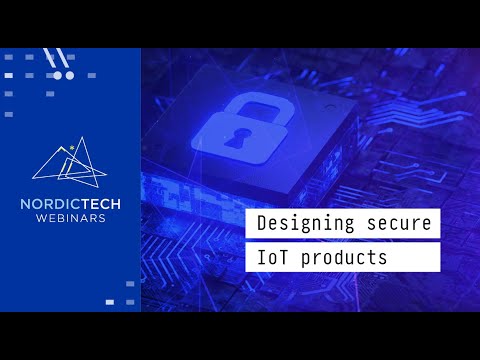 NORDICTECH
WEBINARS

Designing secure
IoT products